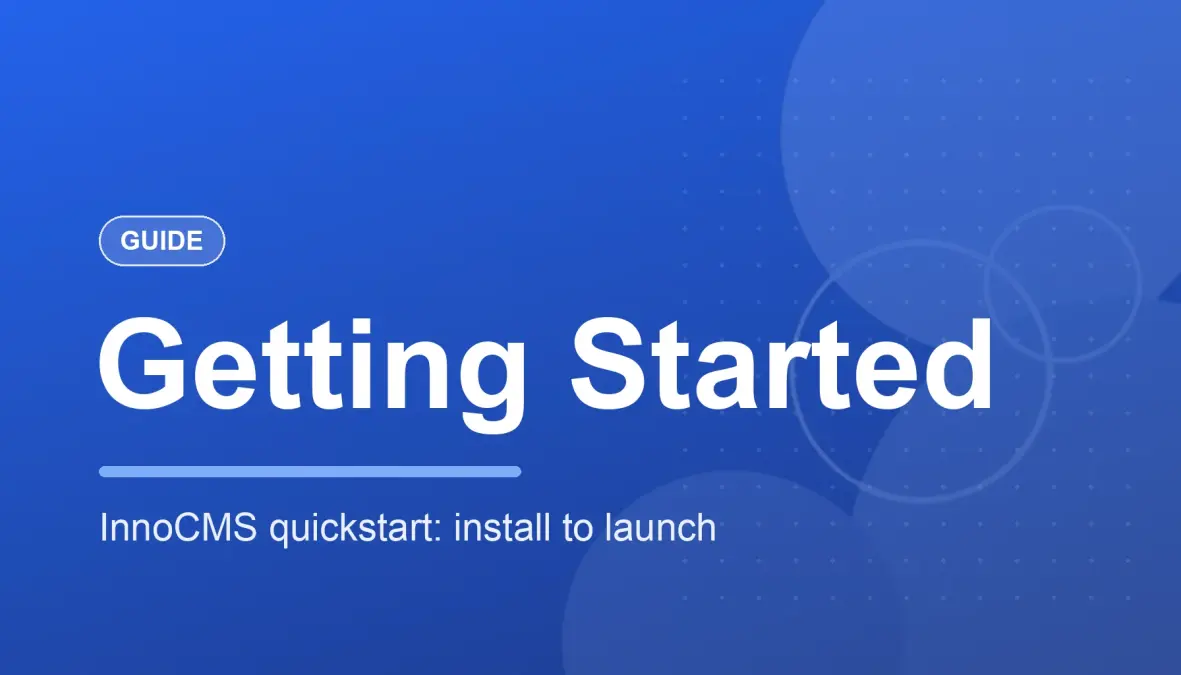 GUIDE

Getting Started

InnoCMS quickstart: install to launch